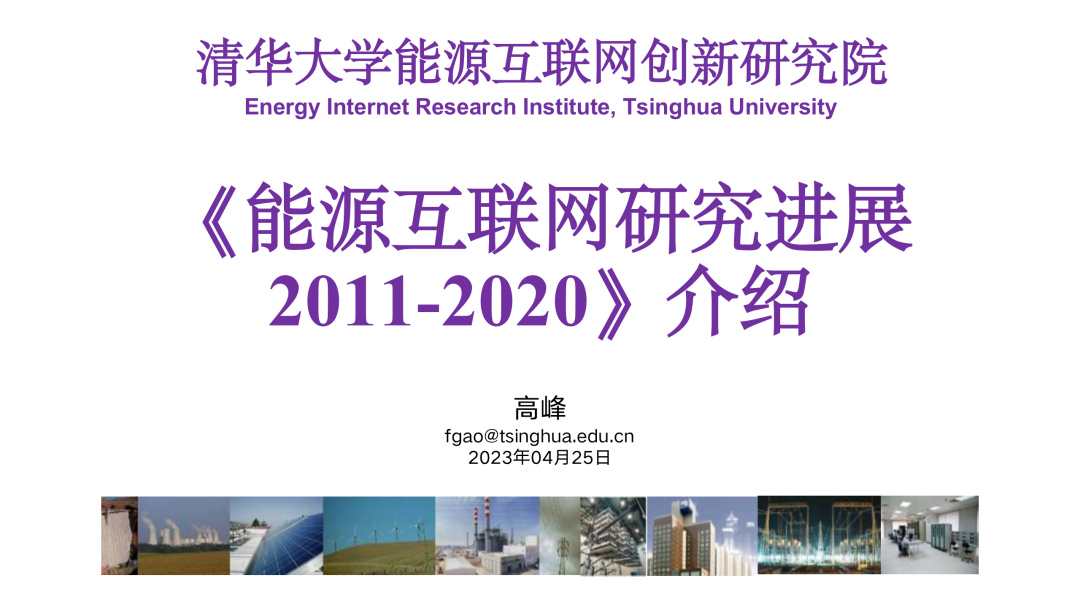 清华大学能源互联网创新研究院
Energy Internet Research Institute, Tsinghua University

《能源互联网研究进展 2011-2020》介绍

高峰
fgao@tsinghua.edu.cn
2023年04月25日